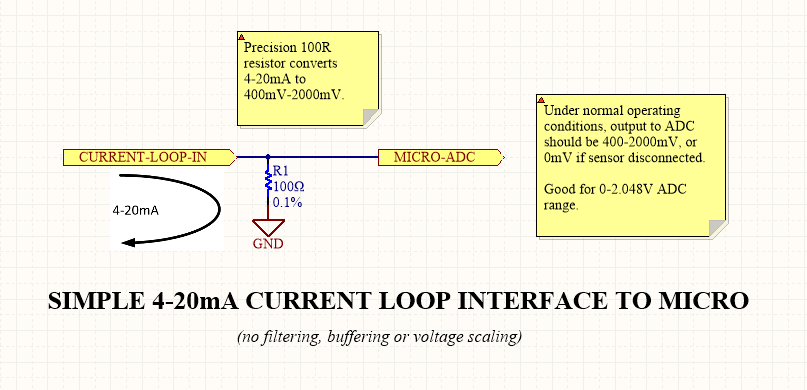 Precision 100R resistor converts 4-20mA to 400mV-2000mV.

Under normal operating conditions, output to ADC should be 400-2000mV, or 0mV if sensor disconnected.

Good for 0-2.048V ADC range.

CURRENT-LOOP-IN

MICRO-ADC

R1
100Ω
0.1%

4-20mA

GND

SIMPLE 4-20mA CURRENT LOOP INTERFACE TO MICRO

(no filtering, buffering or voltage scaling)